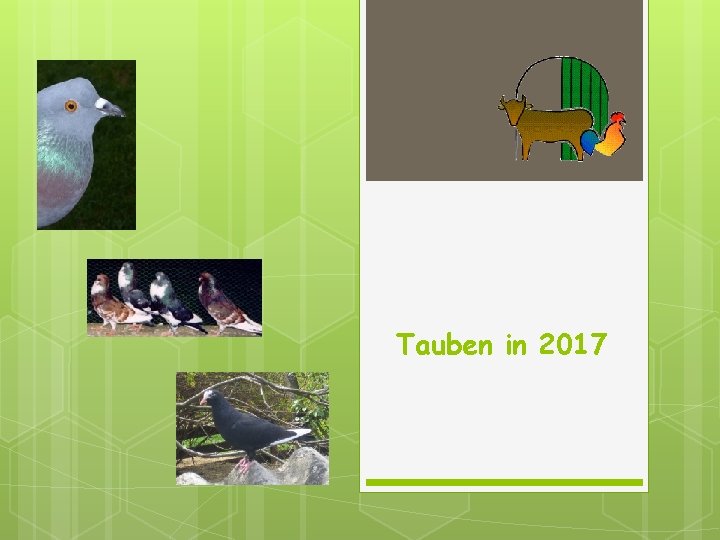 Tauben in 2017